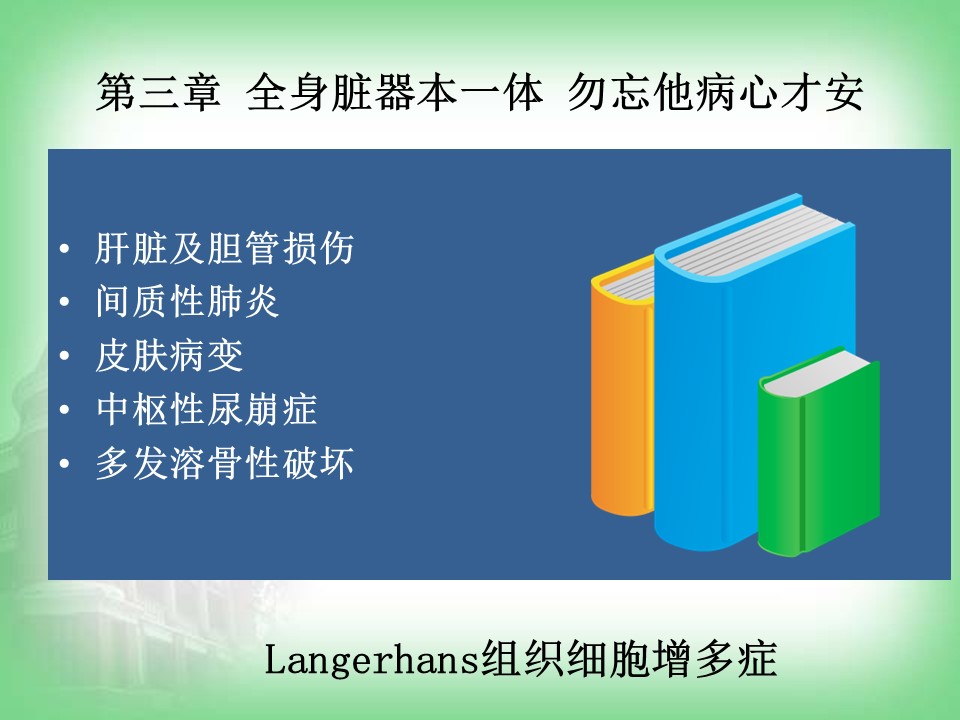 第三章 全身脏器本一体 勿忘他病心才安

• 肝脏及胆管损伤
• 间质性肺炎
• 皮肤病变
• 中枢性尿崩症
• 多发溶骨性破坏

Langerhans组织细胞增多症